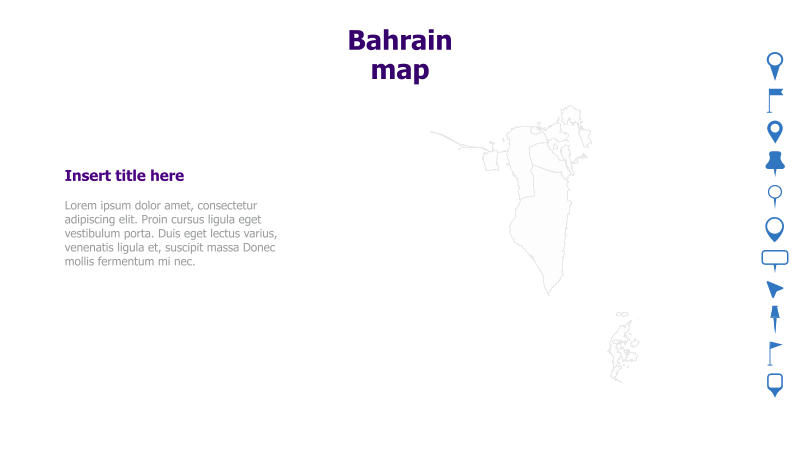 Bahrain map

Insert title here

Lorem ipsum dolor amet, consectetur adipiscing elit. Proin cursus ligula eget vestibulum porta. Duis eget lectus varius, venenatis ligula et, suscipit massa Donec mollis fermentum mi nec.